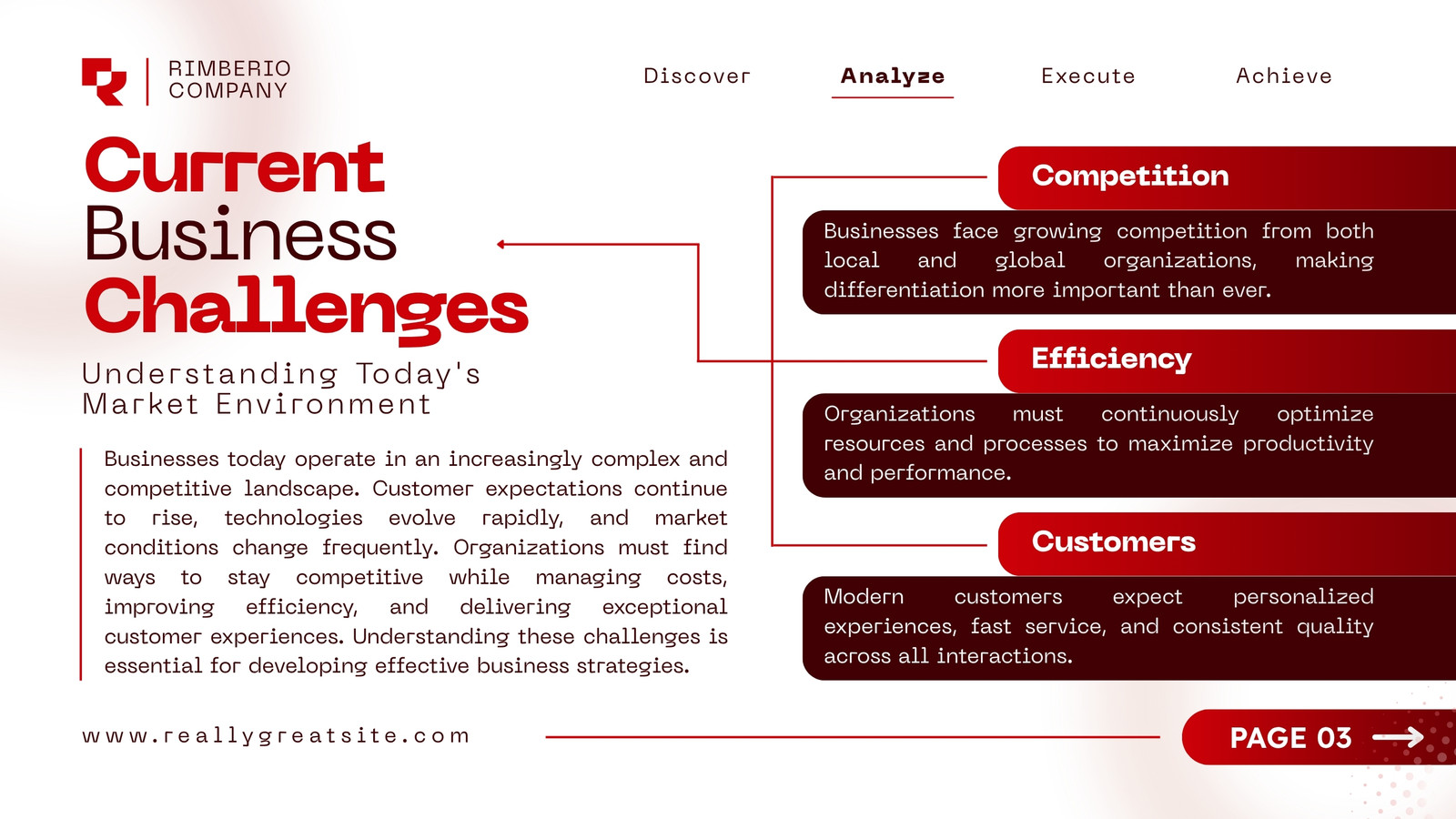 RIMBERIO
COMPANY

Discover Analyze Execute Achieve

Current
Business
Challenges

Understanding Today's
Market Environment

Businesses today operate in an increasingly complex and competitive landscape. Customer expectations continue to rise, technologies evolve rapidly, and market conditions change frequently. Organizations must find ways to stay competitive while managing costs, improving efficiency, and delivering exceptional customer experiences. Understanding these challenges is essential for developing effective business strategies.

Competition

Businesses face growing competition from both local and global organizations, making differentiation more important than ever.

Efficiency

Organizations must continuously optimize resources and processes to maximize productivity and performance.

Customers

Modern customers expect personalized experiences, fast service, and consistent quality across all interactions.

www.reallygreatsite.com

PAGE 03